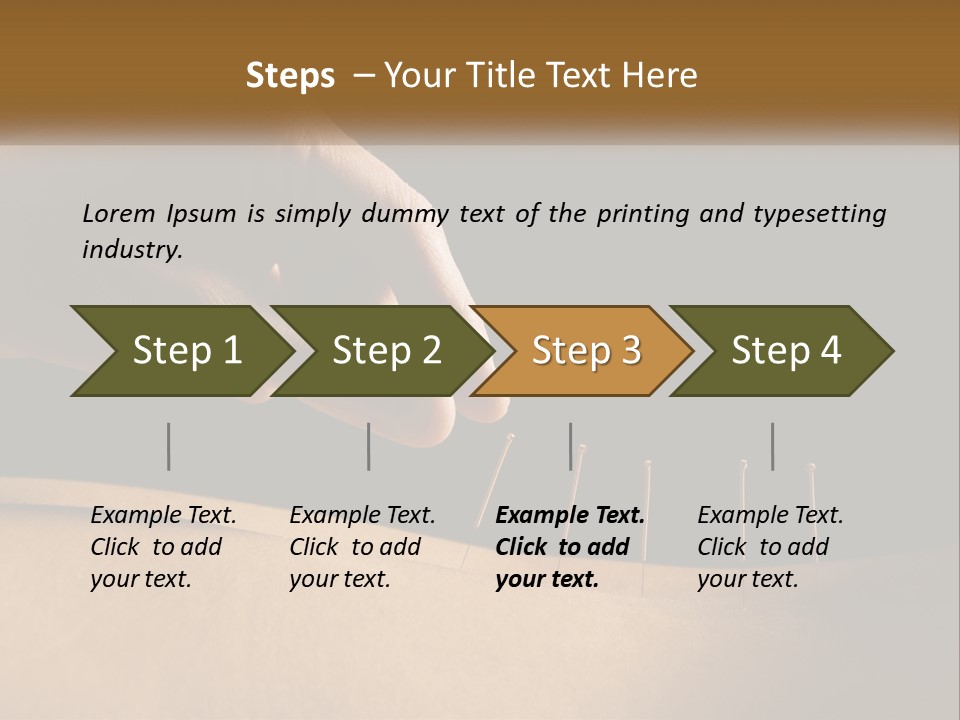 Steps – Your Title Text Here

Lorem Ipsum is simply dummy text of the printing and typesetting industry.

Step 1

Step 2

Step 3

Step 4

Example Text. Click to add your text.

Example Text. Click to add your text.

Example Text. Click to add your text.

Example Text. Click to add your text.